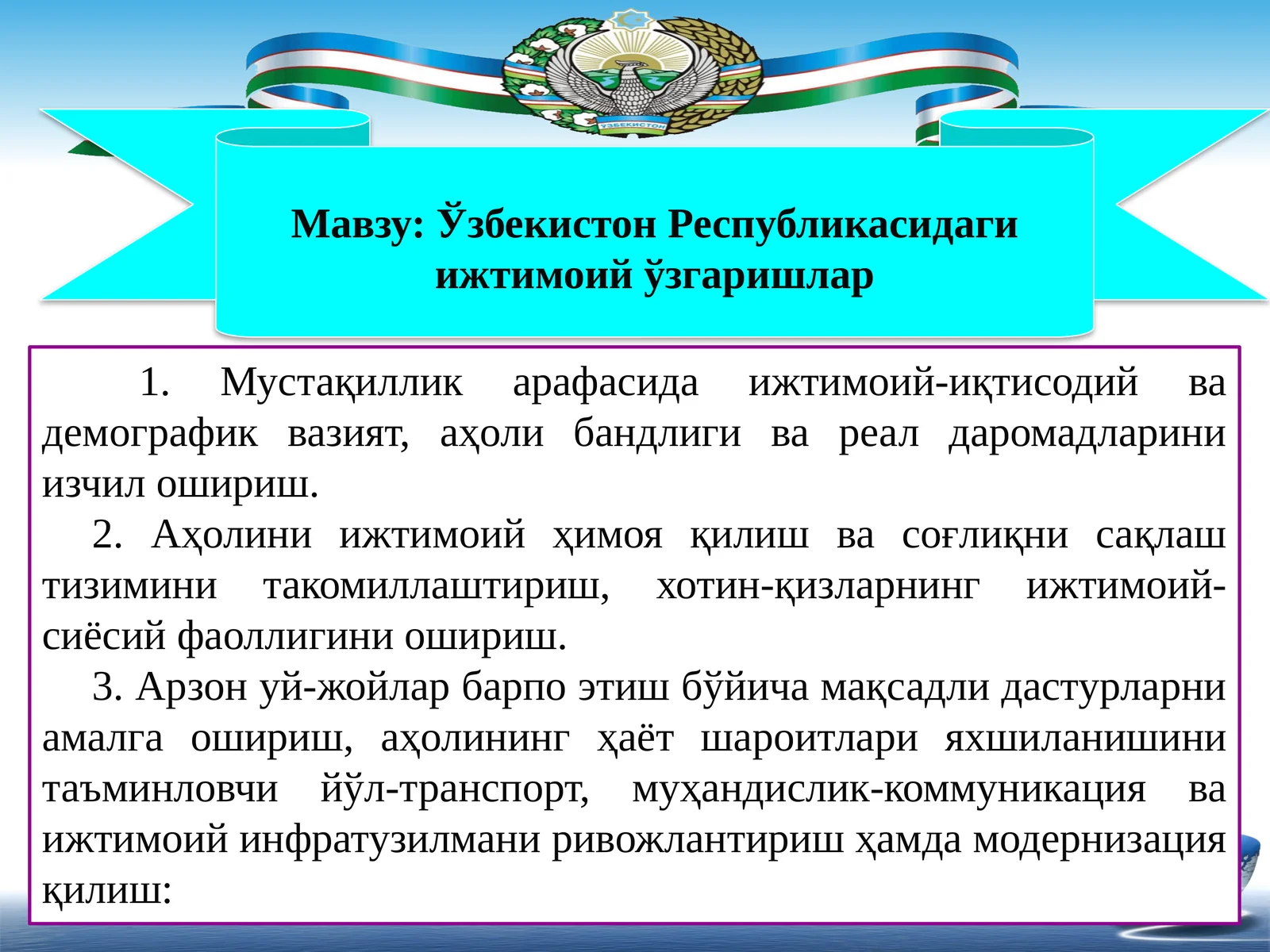 ЎЗБЕКИСТОН

Мавзу: Ўзбекистон Республикасидаги ижтимоий ўзгаришлар

1. Мустақиллик арафасида ижтимоий-иқтисодий ва демографик вазият, аҳоли бандлиги ва реал даромадларини изчил ошириш.

2. Аҳолини ижтимоий ҳимоя қилиш ва соғлиқни сақлаш тизимини такомиллаштириш, хотин-қизларнинг ижтимоий-сиёсий фаоллигини ошириш.

3. Арзон уй-жойлар барпо этиш бўйича мақсадли дастурларни амалга ошириш, аҳолининг ҳаёт шароитлари яхшиланишини таъминловчи йўл-транспорт, муҳандислик-коммуникация ва ижтимоий инфратузилмани ривожлантириш ҳамда модернизация қилиш: